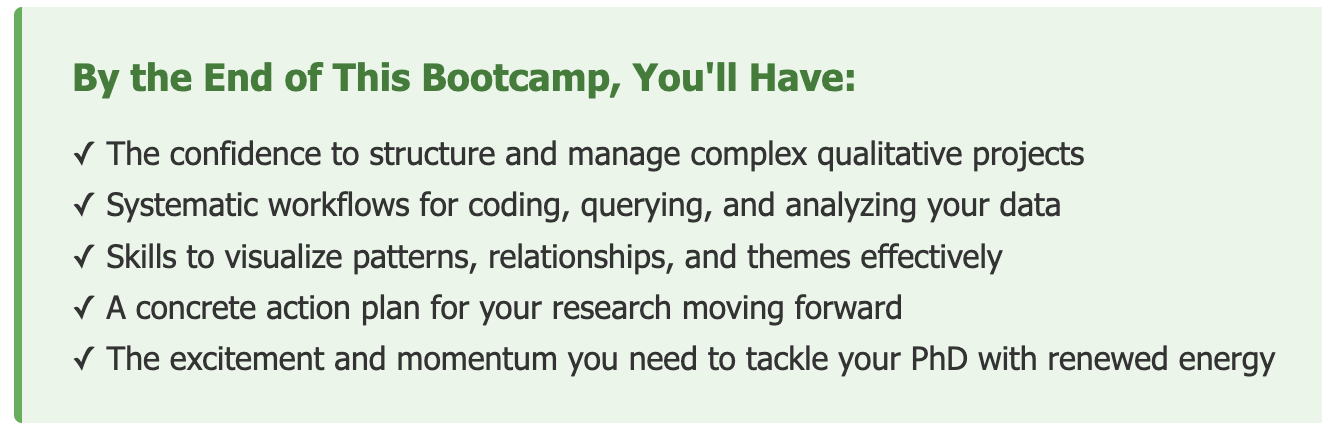 By the End of This Bootcamp, You'll Have:

✓ The confidence to structure and manage complex qualitative projects
✓ Systematic workflows for coding, querying, and analyzing your data
✓ Skills to visualize patterns, relationships, and themes effectively
✓ A concrete action plan for your research moving forward
✓ The excitement and momentum you need to tackle your PhD with renewed energy